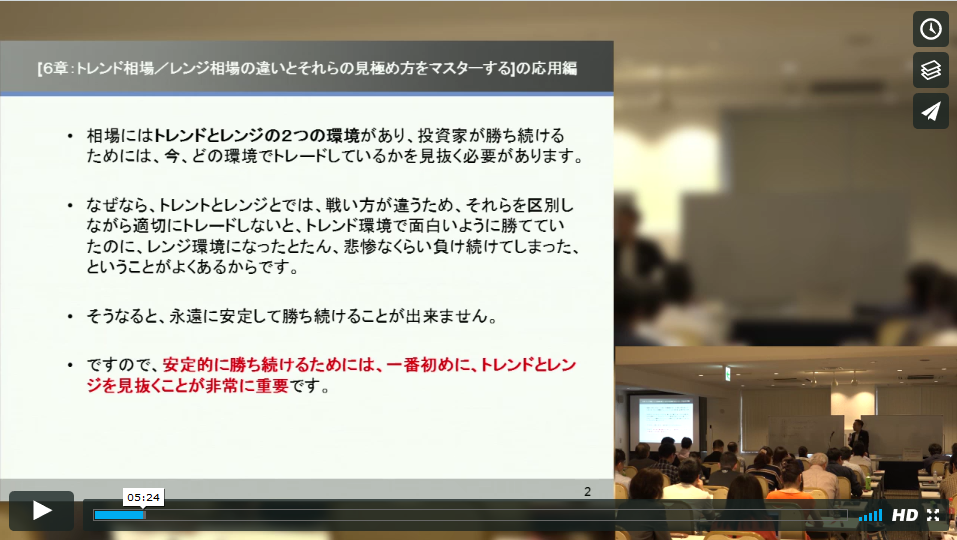 [6章:トレンド相場／レンジ相場の違いとそれらの見極め方をマスターする]の応用編

• 相場にはトレンドとレンジの2つの環境があり、投資家が勝ち続けるためには、今、どの環境でトレードしているかを見抜く必要があります。

• なぜなら、トレントとレンジとでは、戦い方が違うため、それらを区別しながら適切にトレードしないと、トレンド環境で面白いように勝てていたのに、レンジ環境になったとたん、悲惨なくらい負け続けてしまった、ということがよくあるからです。

• そうなると、永遠に安定して勝ち続けることが出来ません。

• ですので、安定的に勝ち続けるためには、一番初めに、トレンドとレンジを見抜くことが非常に重要です。

2

05:24

HD